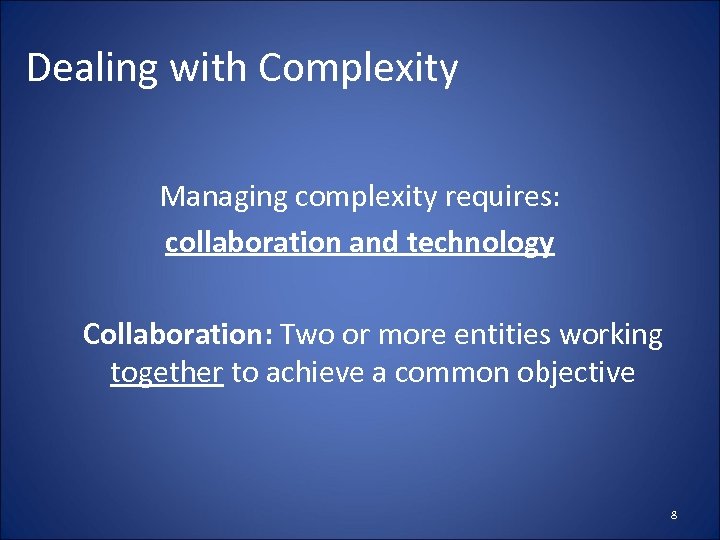 Dealing with Complexity

Managing complexity requires:
collaboration and technology

Collaboration: Two or more entities working together to achieve a common objective

8